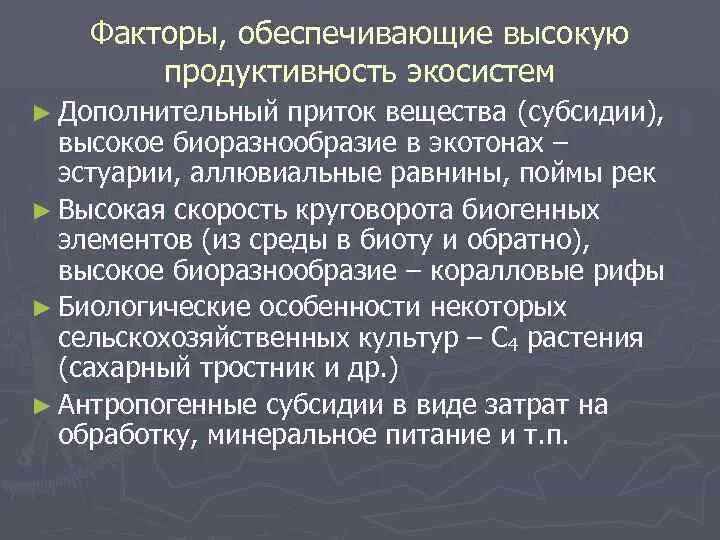 Факторы, обеспечивающие высокую продуктивность экосистем

► Дополнительный приток вещества (субсидии), высокое биоразнообразие в экотонах – эстуарии, аллювиальные равнины, поймы рек

► Высокая скорость круговорота биогенных элементов (из среды в биоту и обратно), высокое биоразнообразие – коралловые рифы

► Биологические особенности некоторых сельскохозяйственных культур – $C_4$ растения (сахарный тростник и др.)

► Антропогенные субсидии в виде затрат на обработку, минеральное питание и т.п.